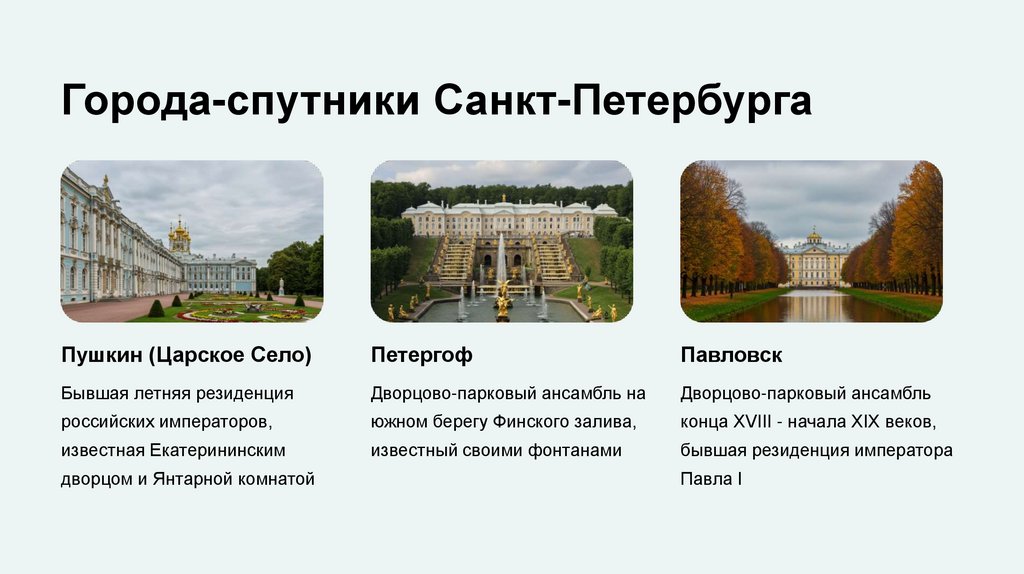 Города-спутники Санкт-Петербурга

Пушкин (Царское Село)

Бывшая летняя резиденция российских императоров, известная Екатерининским дворцом и Янтарной комнатой

Петергоф

Дворцово-парковый ансамбль на южном берегу Финского залива, известный своими фонтанами

Павловск

Дворцово-парковый ансамбль конца XVIII - начала XIX веков, бывшая резиденция императора Павла I